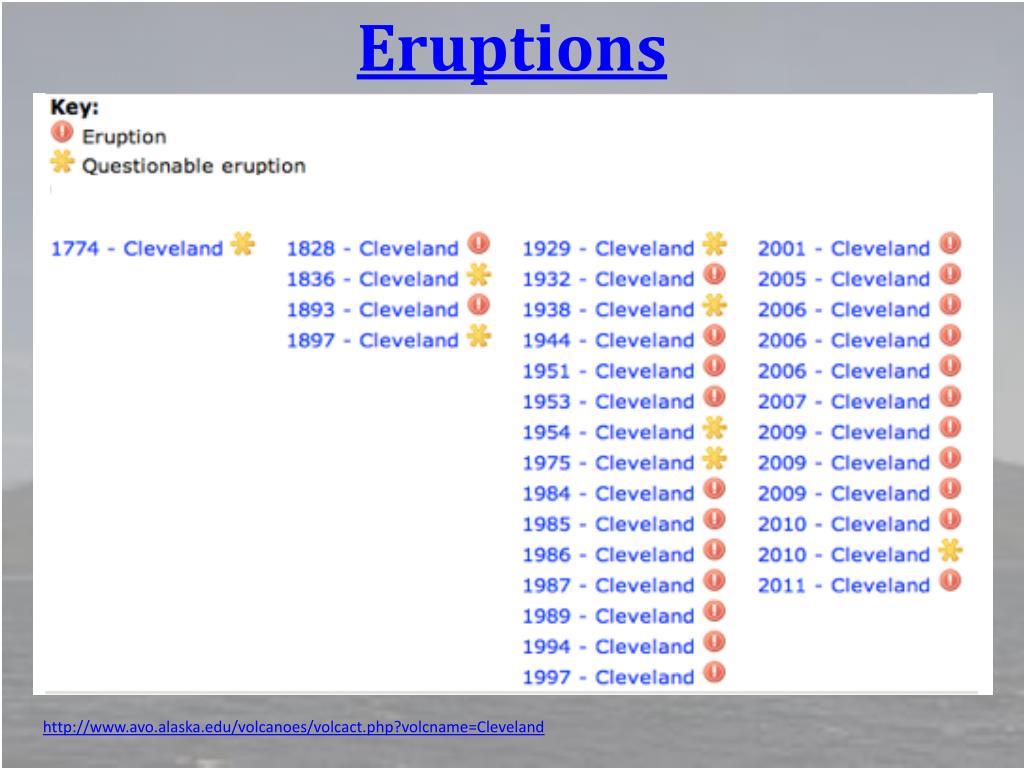 Eruptions

Key:
Eruption
Questionable eruption

1774 - Cleveland

1828 - Cleveland
1836 - Cleveland
1893 - Cleveland
1897 - Cleveland

1929 - Cleveland
1932 - Cleveland
1938 - Cleveland
1944 - Cleveland
1951 - Cleveland
1953 - Cleveland
1954 - Cleveland
1975 - Cleveland
1984 - Cleveland
1985 - Cleveland
1986 - Cleveland
1987 - Cleveland
1989 - Cleveland
1994 - Cleveland
1997 - Cleveland

2001 - Cleveland
2005 - Cleveland
2006 - Cleveland
2006 - Cleveland
2006 - Cleveland
2007 - Cleveland
2009 - Cleveland
2009 - Cleveland
2009 - Cleveland
2010 - Cleveland
2010 - Cleveland
2011 - Cleveland

http://www.avo.alaska.edu/volcanoes/volcact.php?volcname=Cleveland